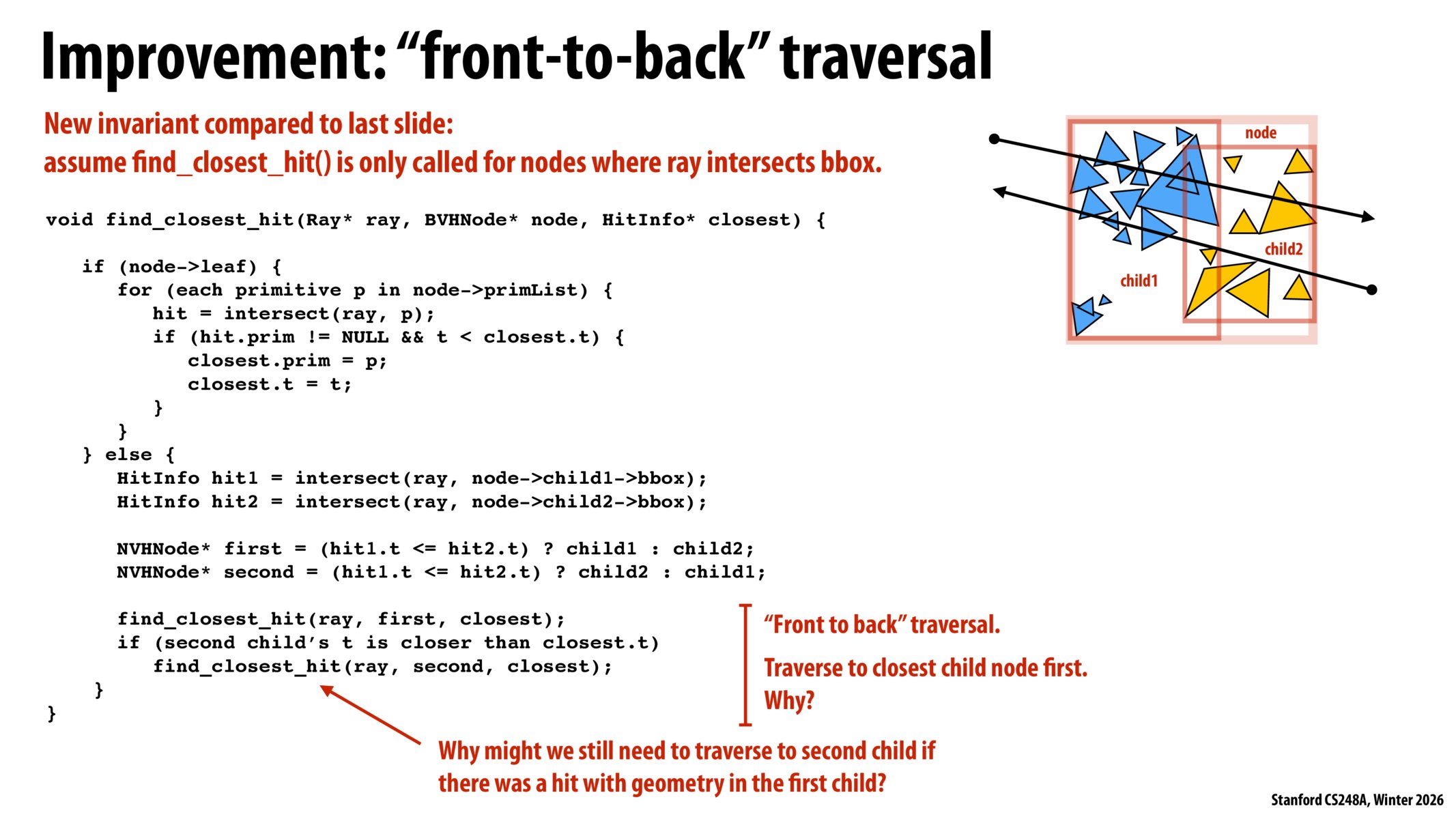 Improvement: “front-to-back” traversal

New invariant compared to last slide:
assume find_closest_hit() is only called for nodes where ray intersects bbox.

node

child2

child1

void find_closest_hit(Ray* ray, BVHNode* node, HitInfo* closest) {

if (node->leaf) {
for (each primitive p in node->primList) {
hit = intersect(ray, p);
if (hit.prim != NULL && t < closest.t) {
closest.prim = p;
closest.t = t;
}
}
} else {
HitInfo hit1 = intersect(ray, node->child1->bbox);
HitInfo hit2 = intersect(ray, node->child2->bbox);

NVHNode* first = (hit1.t <= hit2.t) ? child1 : child2;
NVHNode* second = (hit1.t <= hit2.t) ? child2 : child1;

find_closest_hit(ray, first, closest);
if (second child’s t is closer than closest.t)
find_closest_hit(ray, second, closest);
}
}

“Front to back” traversal.

Traverse to closest child node first.
Why?

Why might we still need to traverse to second child if there was a hit with geometry in the first child?

Stanford CS248A, Winter 2026